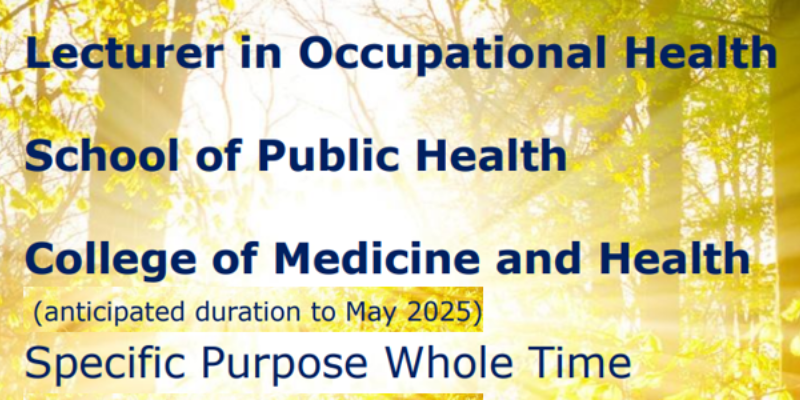 Lecturer in Occupational Health

School of Public Health

College of Medicine and Health
(anticipated duration to May 2025)
Specific Purpose Whole Time